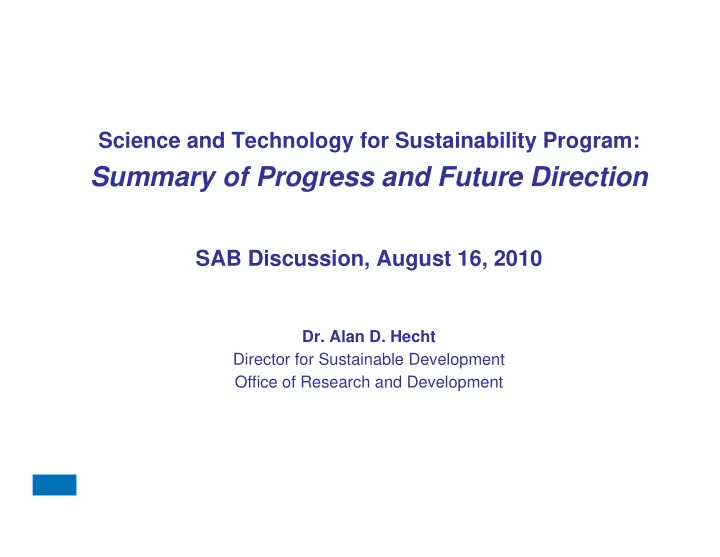 Science and Technology for Sustainability Program:
Summary of Progress and Future Direction

SAB Discussion, August 16, 2010

Dr. Alan D. Hecht
Director for Sustainable Development
Office of Research and Development